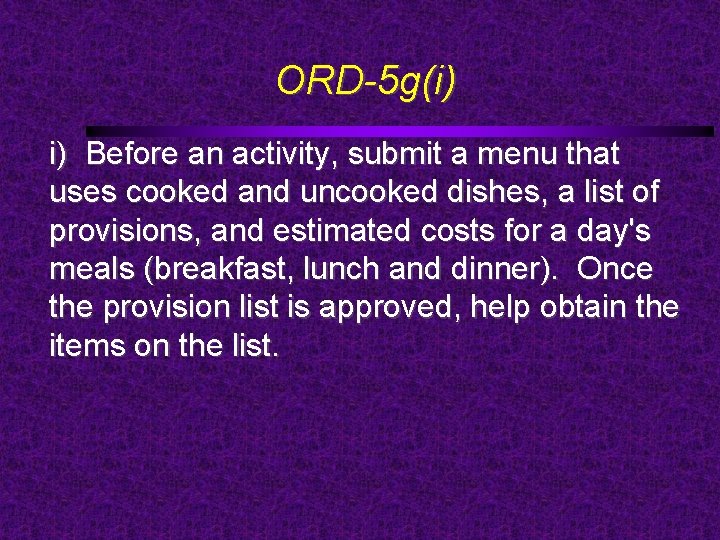 ORD-5g(i)

i) Before an activity, submit a menu that uses cooked and uncooked dishes, a list of provisions, and estimated costs for a day's meals (breakfast, lunch and dinner). Once the provision list is approved, help obtain the items on the list.